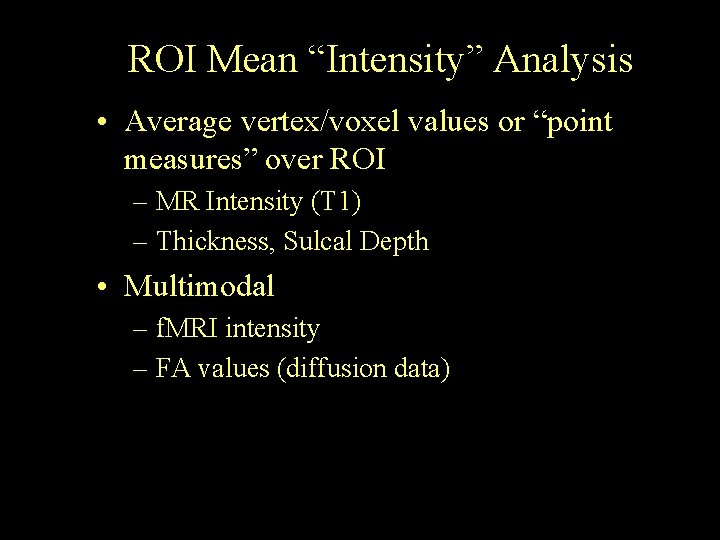 ROI Mean “Intensity” Analysis

• Average vertex/voxel values or “point measures” over ROI
– MR Intensity (T1)
– Thickness, Sulcal Depth

• Multimodal
– fMRI intensity
– FA values (diffusion data)